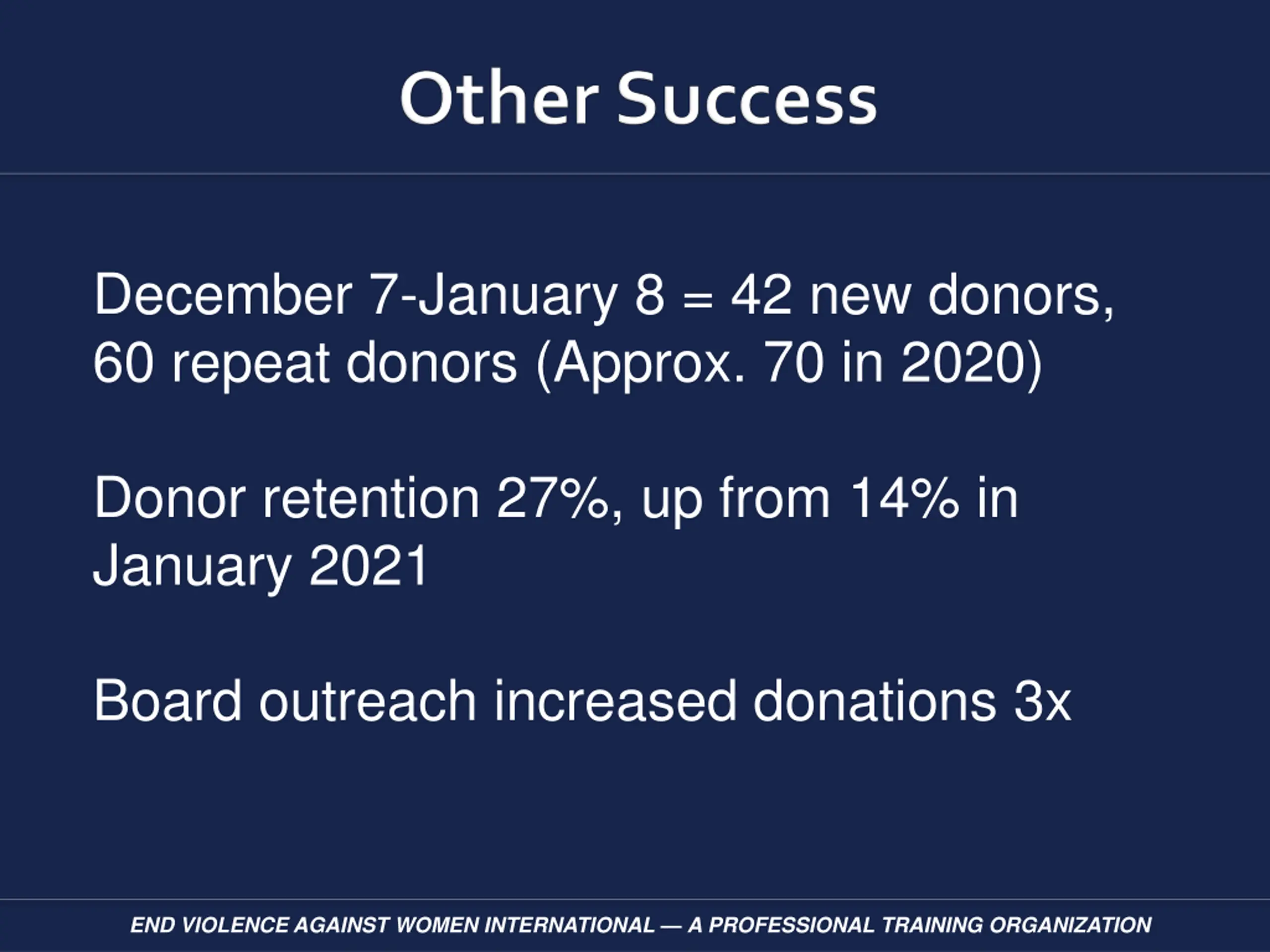 Other Success

December 7-January 8 = 42 new donors, 60 repeat donors (Approx. 70 in 2020)

Donor retention 27%, up from 14% in January 2021

Board outreach increased donations 3x

END VIOLENCE AGAINST WOMEN INTERNATIONAL — A PROFESSIONAL TRAINING ORGANIZATION